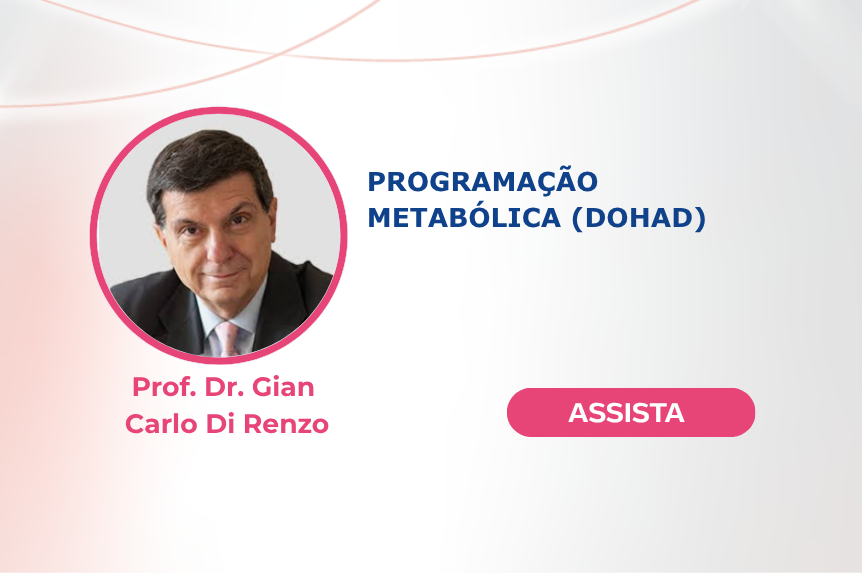 PROGRAMAÇÃO METABÓLICA (DOHAD)

Prof. Dr. Gian Carlo Di Renzo

ASSISTA